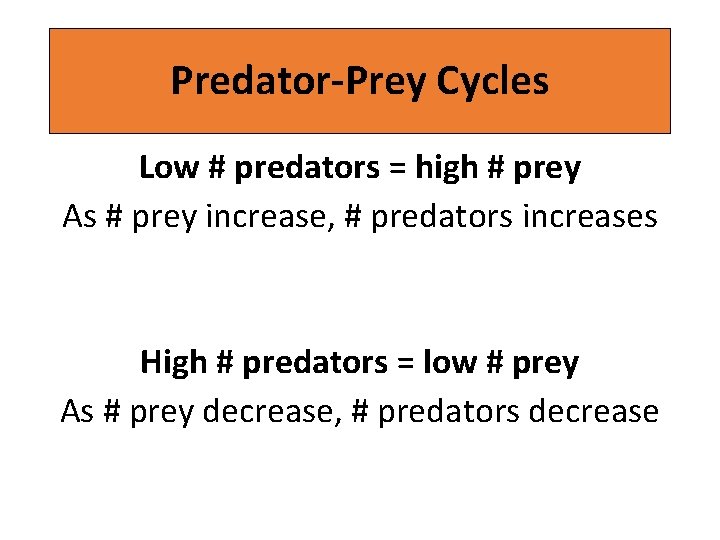 Predator-Prey Cycles

Low # predators = high # prey

As # prey increase, # predators increases

High # predators = low # prey

As # prey decrease, # predators decrease